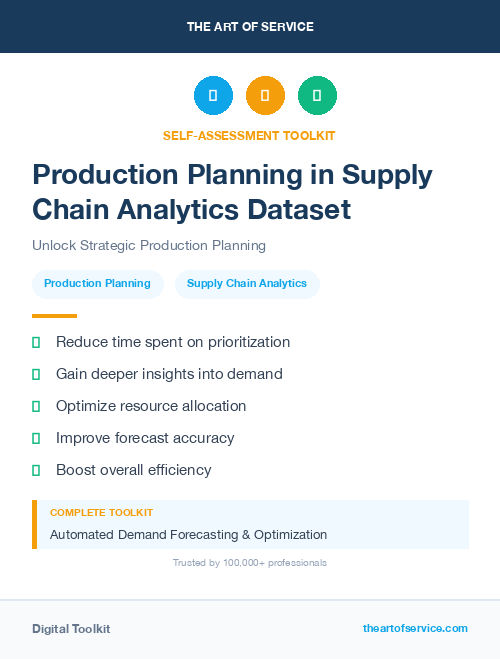 THE ART OF SERVICE

SELF-ASSESSMENT TOOLKIT

Production Planning in Supply Chain Analytics Dataset

Unlock Strategic Production Planning

Production Planning

Supply Chain Analytics

Reduce time spent on prioritization

Gain deeper insights into demand

Optimize resource allocation

Improve forecast accuracy

Boost overall efficiency

COMPLETE TOOLKIT

Automated Demand Forecasting & Optimization

Trusted by 100,000+ professionals

Digital Toolkit

theartofservice.com